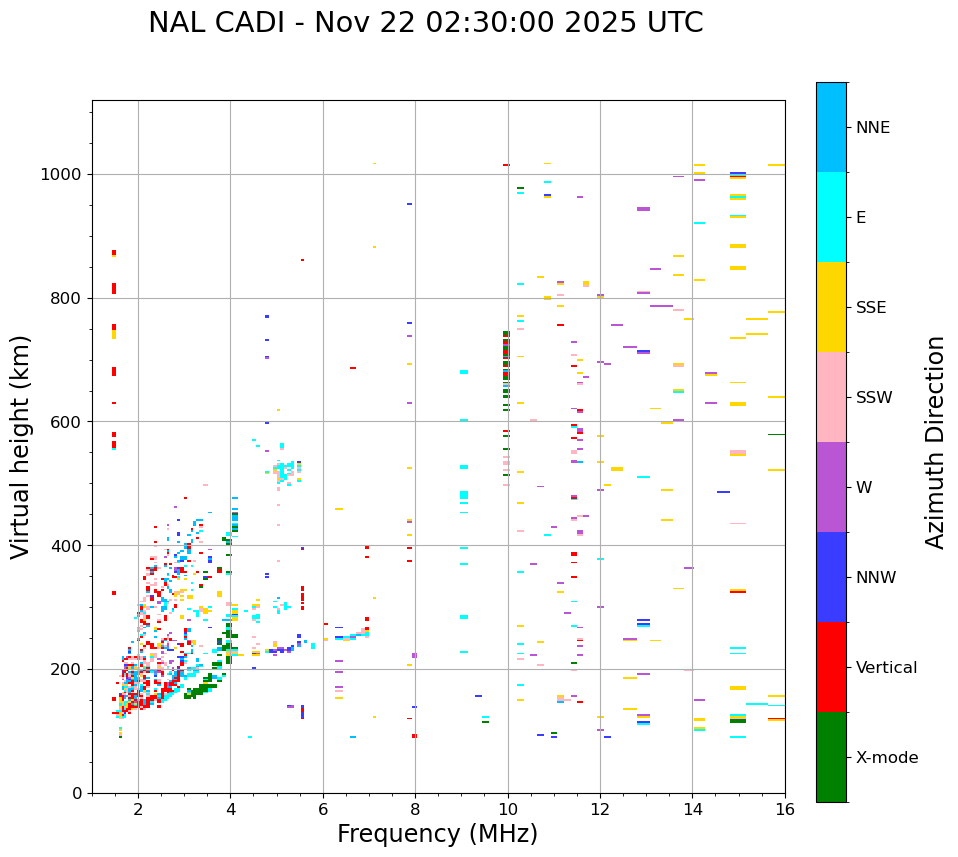 NAL CADI - Nov 22 02:30:00 2025 UTC

Virtual height (km)

1000
800
600
400
200
0

2
4
6
8
10
12
14
16

Frequency (MHz)

NNE
E
SSE
SSW
W
NNW
Vertical
X-mode

Azimuth Direction